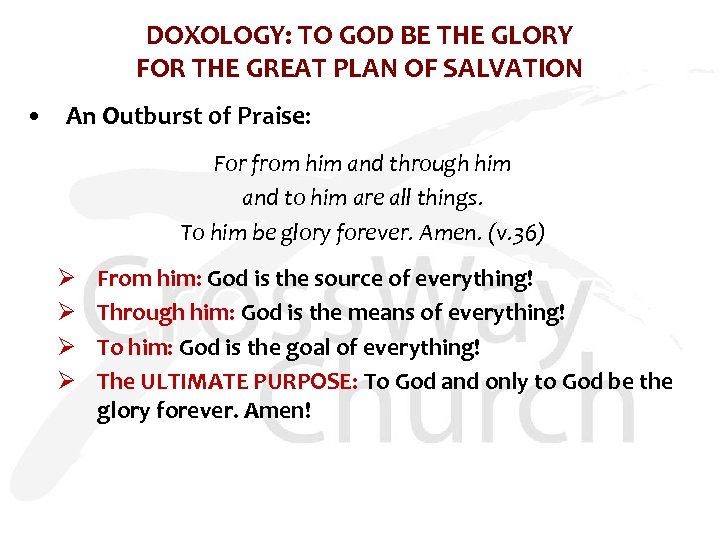 DOXOLOGY: TO GOD BE THE GLORY
FOR THE GREAT PLAN OF SALVATION

• An Outburst of Praise:

For from him and through him
and to him are all things.
To him be glory forever. Amen. (v.36)

➢ From him: God is the source of everything!
➢ Through him: God is the means of everything!
➢ To him: God is the goal of everything!
➢ The ULTIMATE PURPOSE: To God and only to God be the glory forever. Amen!

CrossWay Church